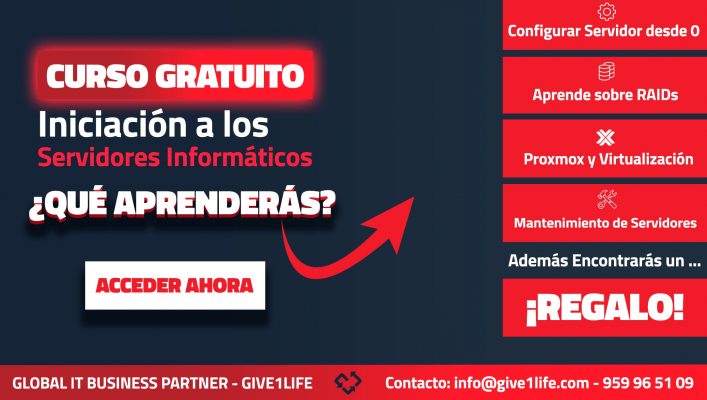 CURSO GRATUITO

Iniciación a los Servidores Informáticos

¿QUÉ APRENDERÁS?

ACCEDER AHORA

Configurar Servidor desde 0

Aprende sobre RAIDs

Proxmox y Virtualización

Mantenimiento de Servidores

Además Encontrarás un ...

¡REGALO!

GLOBAL IT BUSINESS PARTNER - GIVE1LIFE

Contacto: info@give1life.com - 959 96 51 09